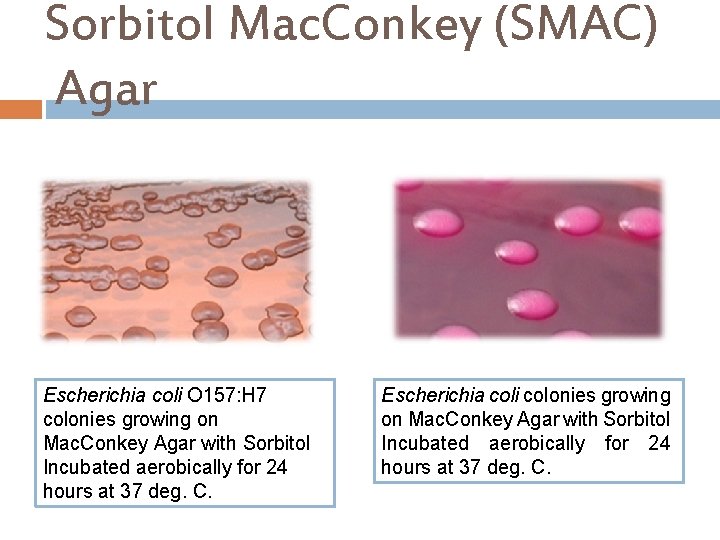 Sorbitol MacConkey (SMAC) Agar

Escherichia coli O157:H7 colonies growing on MacConkey Agar with Sorbitol Incubated aerobically for 24 hours at 37 deg. C.

Escherichia coli colonies growing on MacConkey Agar with Sorbitol Incubated aerobically for 24 hours at 37 deg. C.